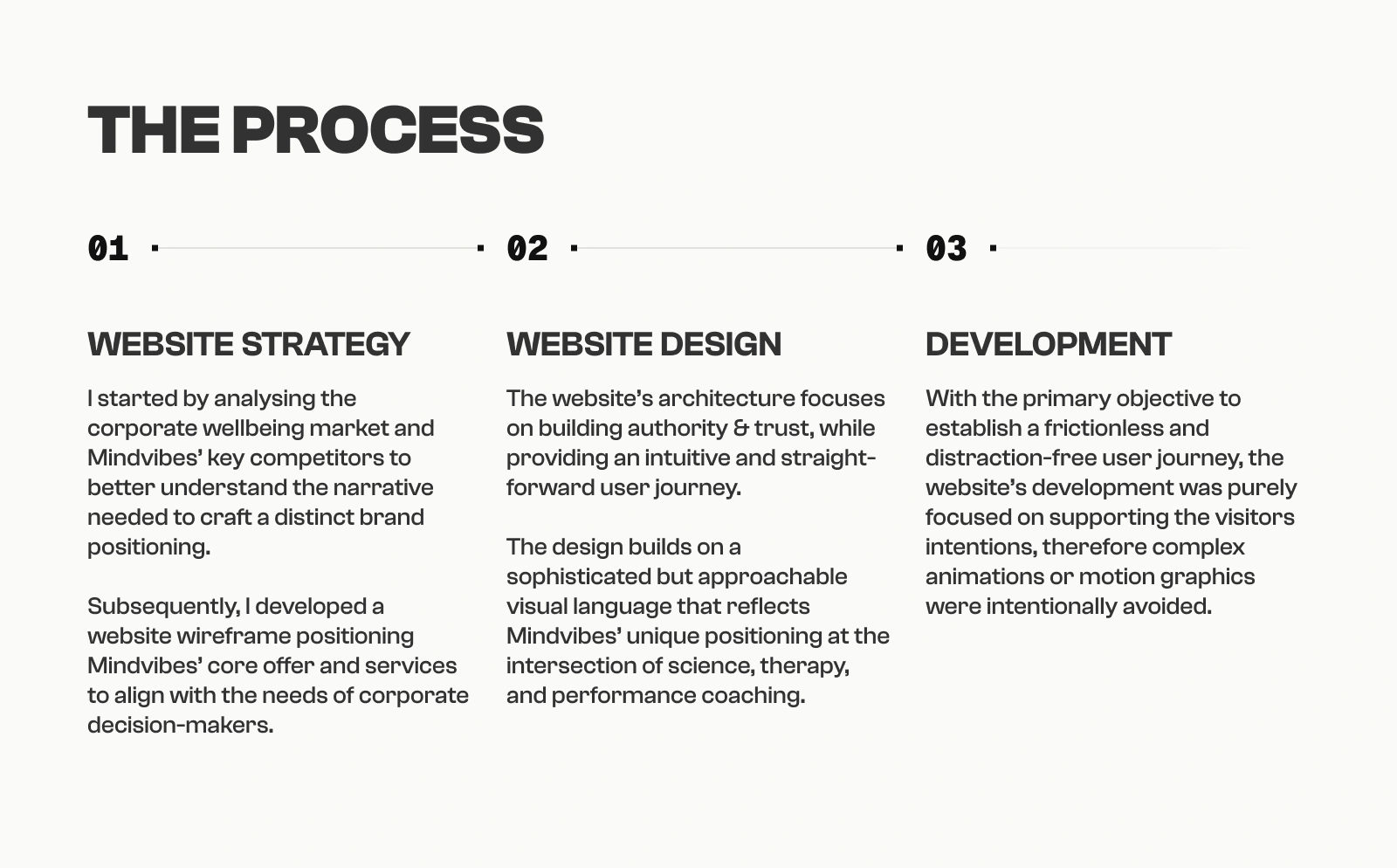 THE PROCESS

01

WEBSITE STRATEGY

I started by analysing the corporate wellbeing market and Mindvibes' key competitors to better understand the narrative needed to craft a distinct brand positioning.

Subsequently, I developed a website wireframe positioning Mindvibes' core offer and services to align with the needs of corporate decision-makers.

02

WEBSITE DESIGN

The website's architecture focuses on building authority & trust, while providing an intuitive and straightforward user journey.

The design builds on a sophisticated but approachable visual language that reflects Mindvibes' unique positioning at the intersection of science, therapy, and performance coaching.

03

DEVELOPMENT

With the primary objective to establish a frictionless and distraction-free user journey, the website's development was purely focused on supporting the visitors intentions, therefore complex animations or motion graphics were intentionally avoided.